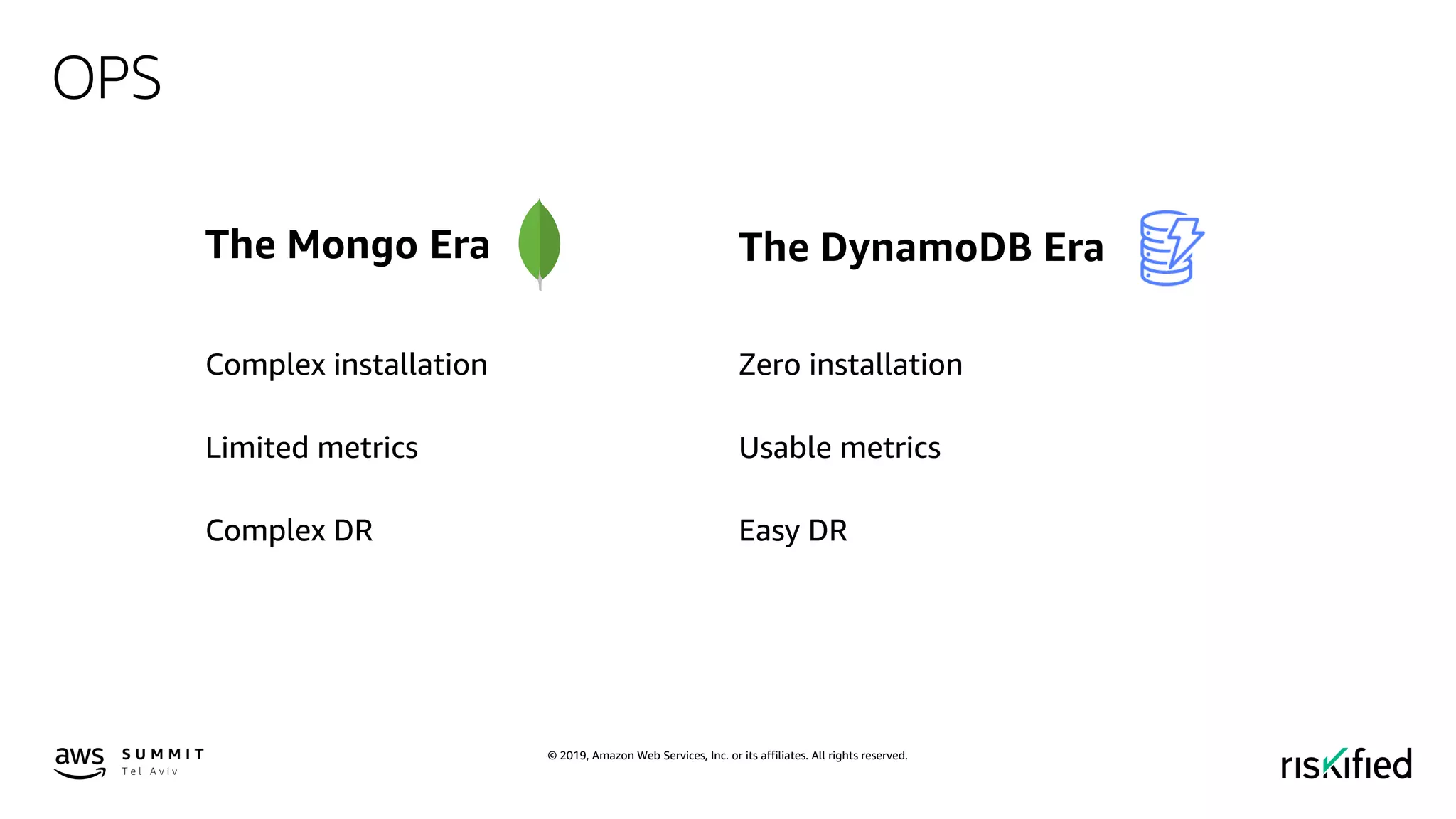 OPS

The Mongo Era

Complex installation

Limited metrics

Complex DR

The DynamoDB Era

Zero installation

Usable metrics

Easy DR

aws SUMMIT Tel Aviv

© 2019, Amazon Web Services, Inc. or its affiliates. All rights reserved.

riskified